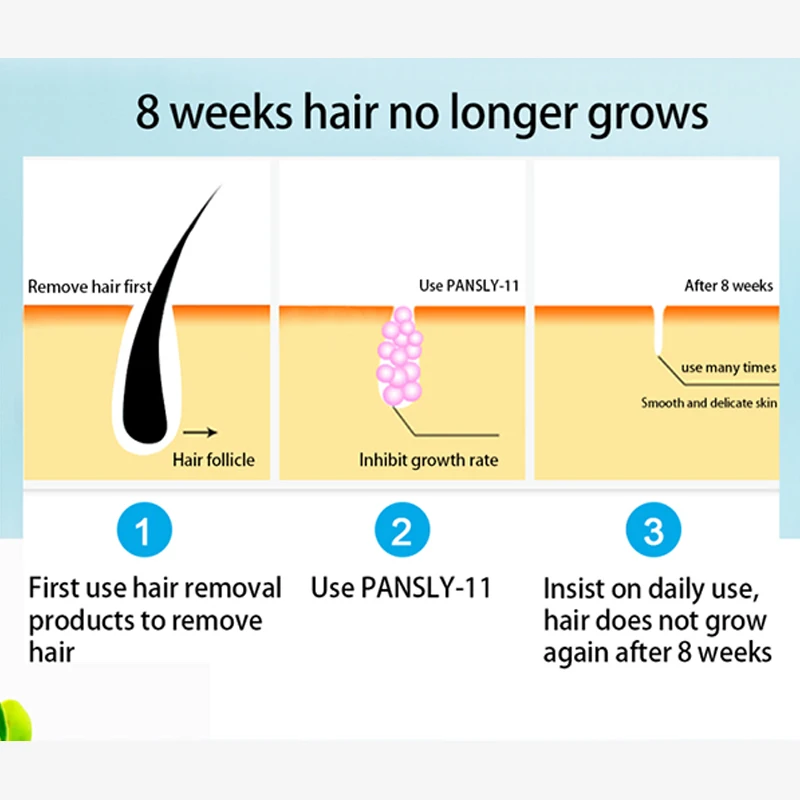 8 weeks hair no longer grows

Remove hair first

Hair follicle

Use PANSLY-11

Inhibit growth rate

After 8 weeks

use many times

Smooth and delicate skin

1

First use hair removal products to remove hair

2

Use PANSLY-11

3

Insist on daily use, hair does not grow again after 8 weeks